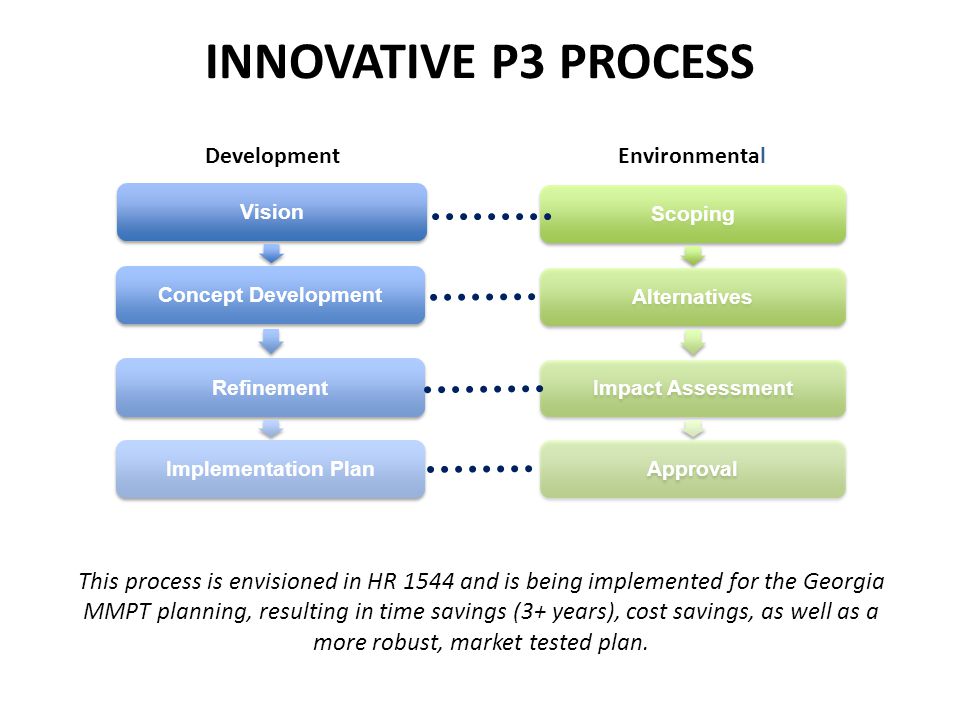 INNOVATIVE P3 PROCESS

Development

Vision

Concept Development

Refinement

Implementation Plan

Environmental

Scoping

Alternatives

Impact Assessment

Approval

This process is envisioned in HR 1544 and is being implemented for the Georgia MMPT planning, resulting in time savings (3+ years), cost savings, as well as a more robust, market tested plan.